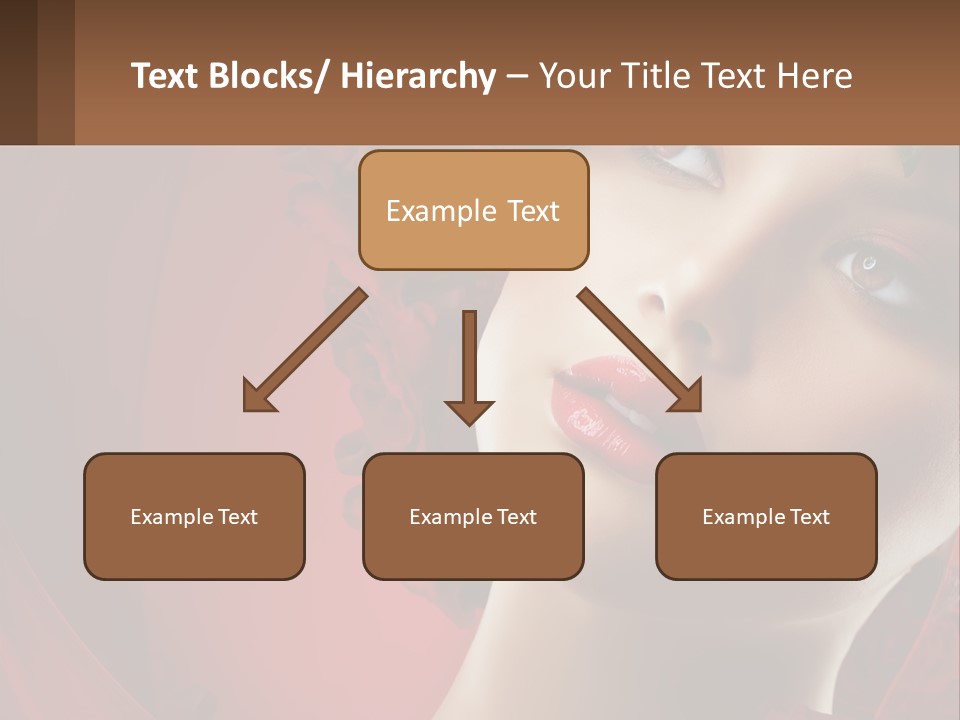 Text Blocks/ Hierarchy – Your Title Text Here

Example Text

Example Text

Example Text

Example Text